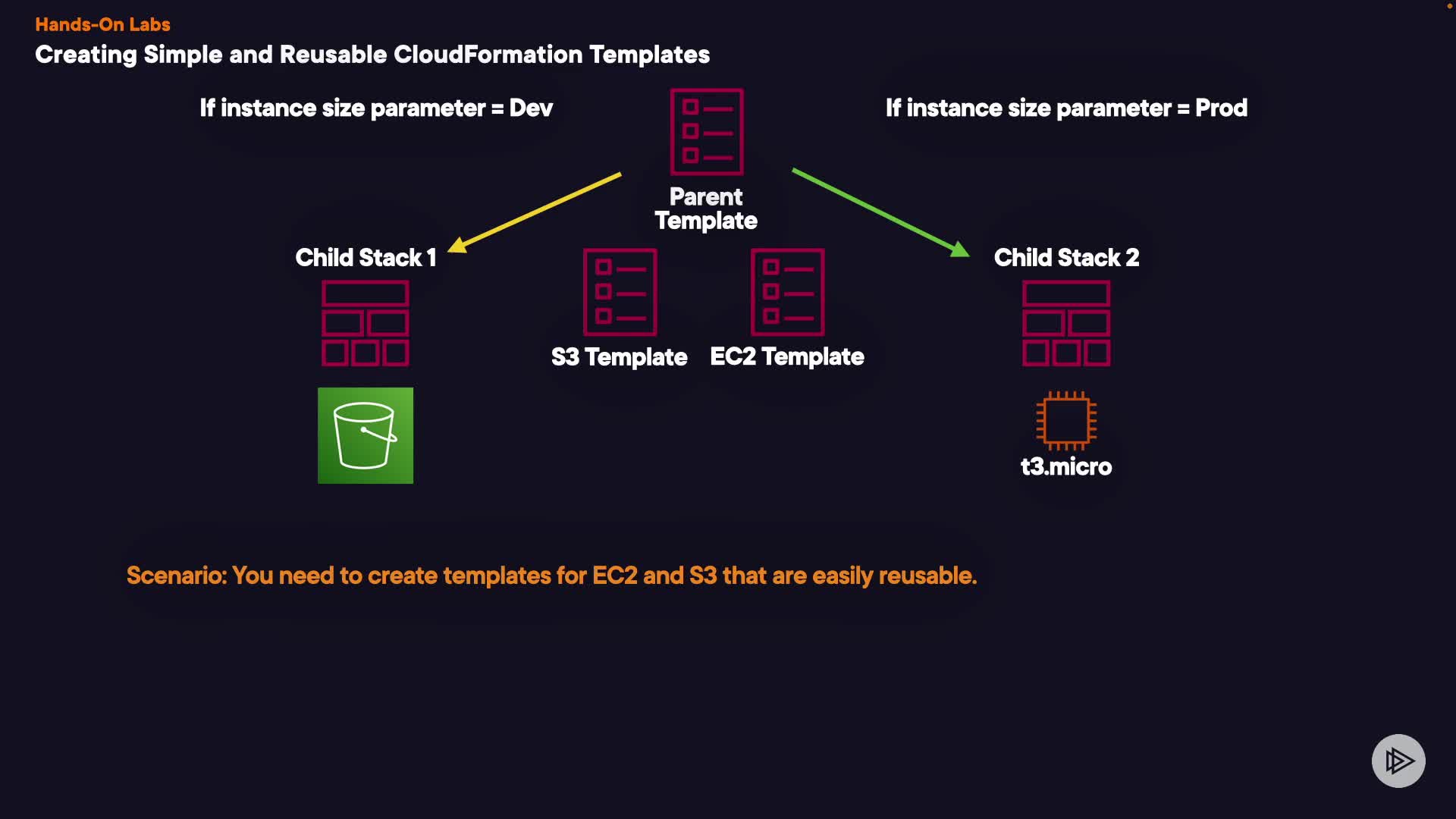 Hands-On Labs

Creating Simple and Reusable CloudFormation Templates

If instance size parameter = Dev

Parent Template

If instance size parameter = Prod

Child Stack 1

S3 Template

EC2 Template

Child Stack 2

t3.micro

Scenario: You need to create templates for EC2 and S3 that are easily reusable.